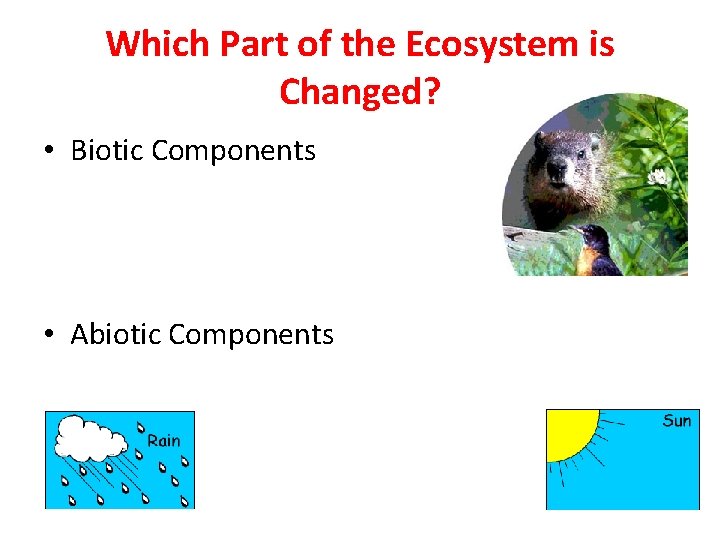 Which Part of the Ecosystem is Changed?

• Biotic Components

• Abiotic Components

Rain

Sun